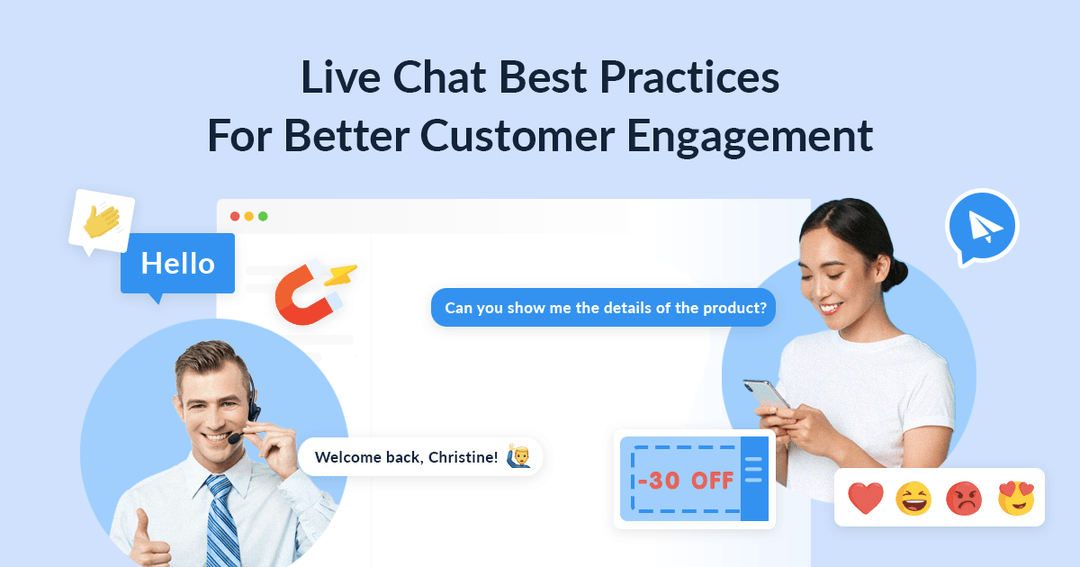 Live Chat Best Practices
For Better Customer Engagement

Hello

Can you show me the details of the product?

Welcome back, Christine!

-30 OFF